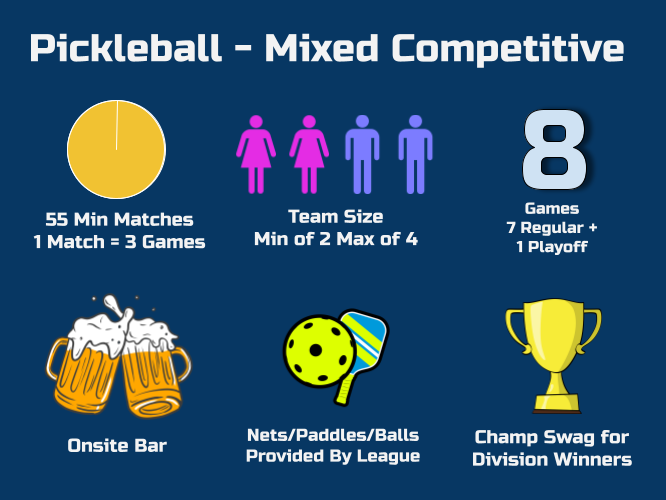 Pickleball - Mixed Competitive

55 Min Matches
1 Match = 3 Games

Team Size
Min of 2 Max of 4

8

Games
7 Regular +
1 Playoff

Onsite Bar

Nets/Paddles/Balls
Provided By League

Champ Swag for
Division Winners